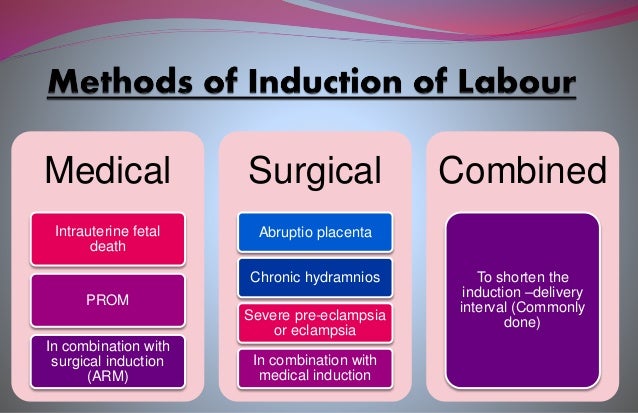 Methods of Induction of Labour

Medical

Intrauterine fetal death

PROM

In combination with surgical induction (ARM)

Surgical

Abruptio placenta

Chronic hydramnios

Severe pre-eclampsia or eclampsia

In combination with medical induction

Combined

To shorten the induction –delivery interval (Commonly done)